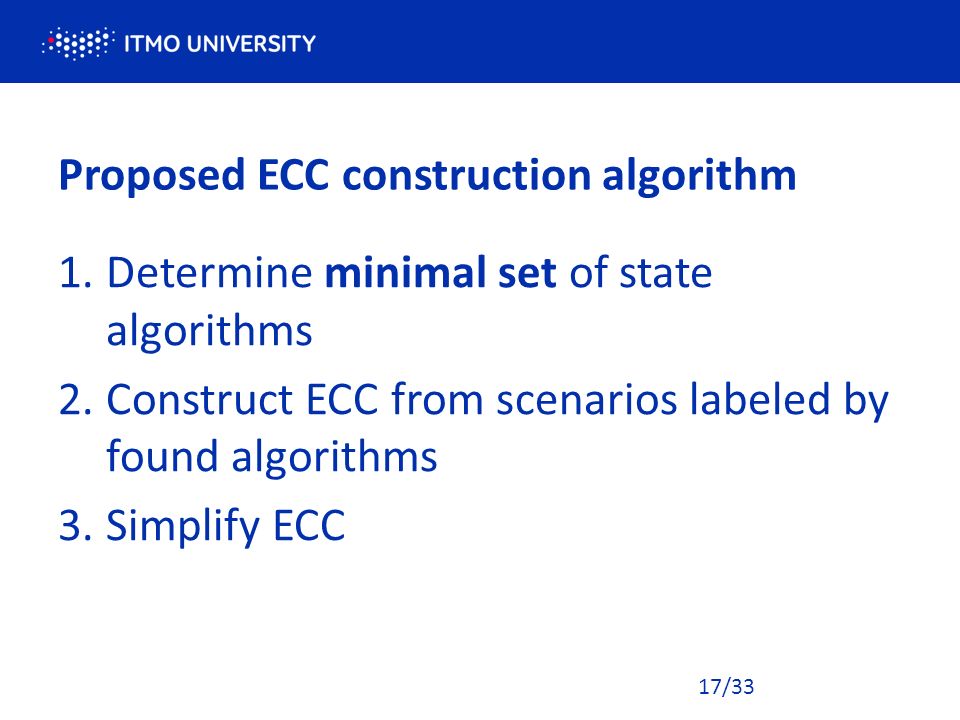 ITMO UNIVERSITY

Proposed ECC construction algorithm

1. Determine minimal set of state algorithms
2. Construct ECC from scenarios labeled by found algorithms
3. Simplify ECC

17/33